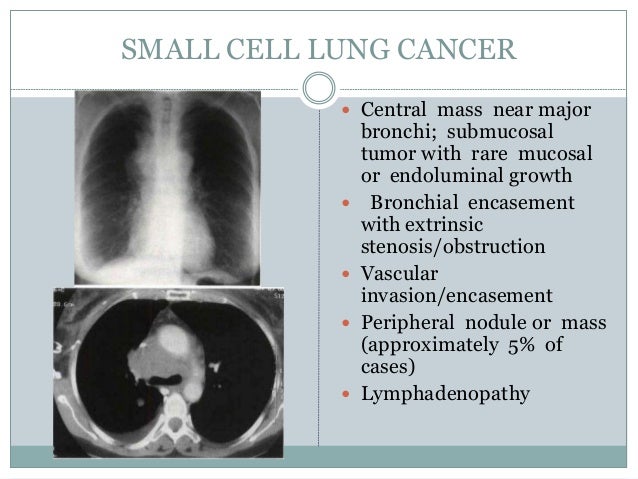 SMALL CELL LUNG CANCER

- Central mass near major bronchi; submucosal tumor with rare mucosal or endoluminal growth
- Bronchial encasement with extrinsic stenosis/obstruction
- Vascular invasion/encasement
- Peripheral nodule or mass (approximately 5% of cases)
- Lymphadenopathy